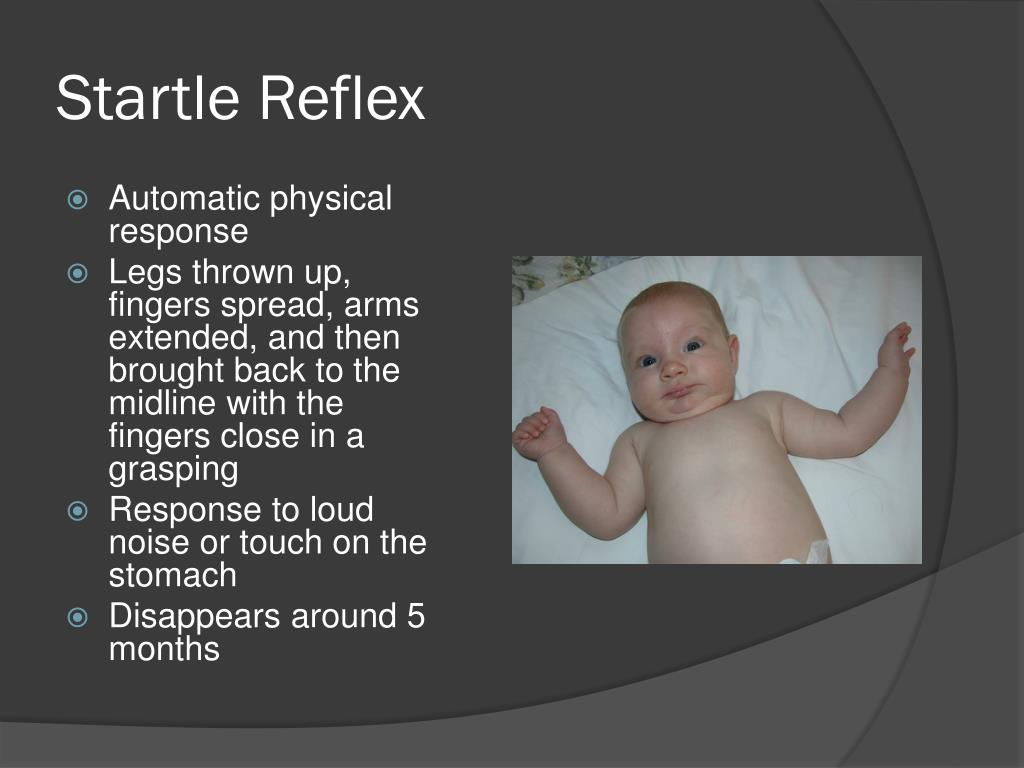 Startle Reflex

Automatic physical response

Legs thrown up, fingers spread, arms extended, and then brought back to the midline with the fingers close in a grasping

Response to loud noise or touch on the stomach

Disappears around 5 months